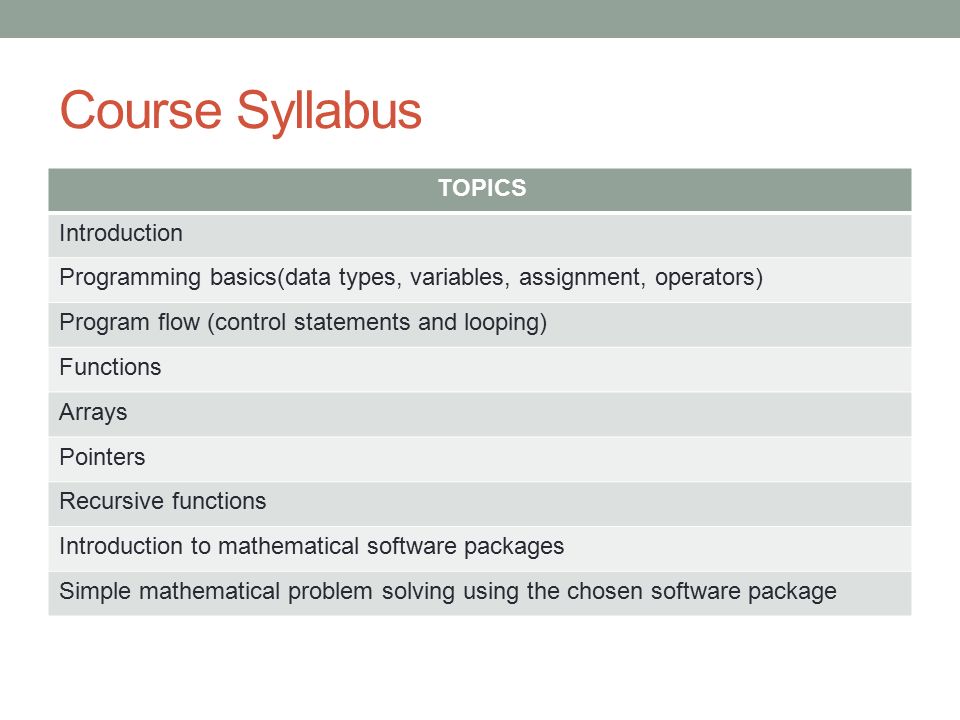 Course Syllabus

| TOPICS |
|---|
| Introduction |
| Programming basics(data types, variables, assignment, operators) |
| Program flow (control statements and looping) |
| Functions |
| Arrays |
| Pointers |
| Recursive functions |
| Introduction to mathematical software packages |
| Simple mathematical problem solving using the chosen software package |